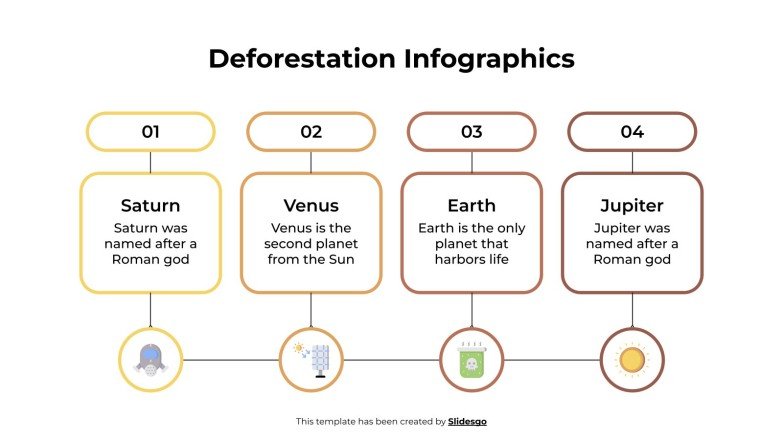 Deforestation Infographics

01

Saturn

Saturn was named after a Roman god

02

Venus

Venus is the second planet from the Sun

03

Earth

Earth is the only planet that harbors life

04

Jupiter

Jupiter was named after a Roman god

This template has been created by Slidesgo